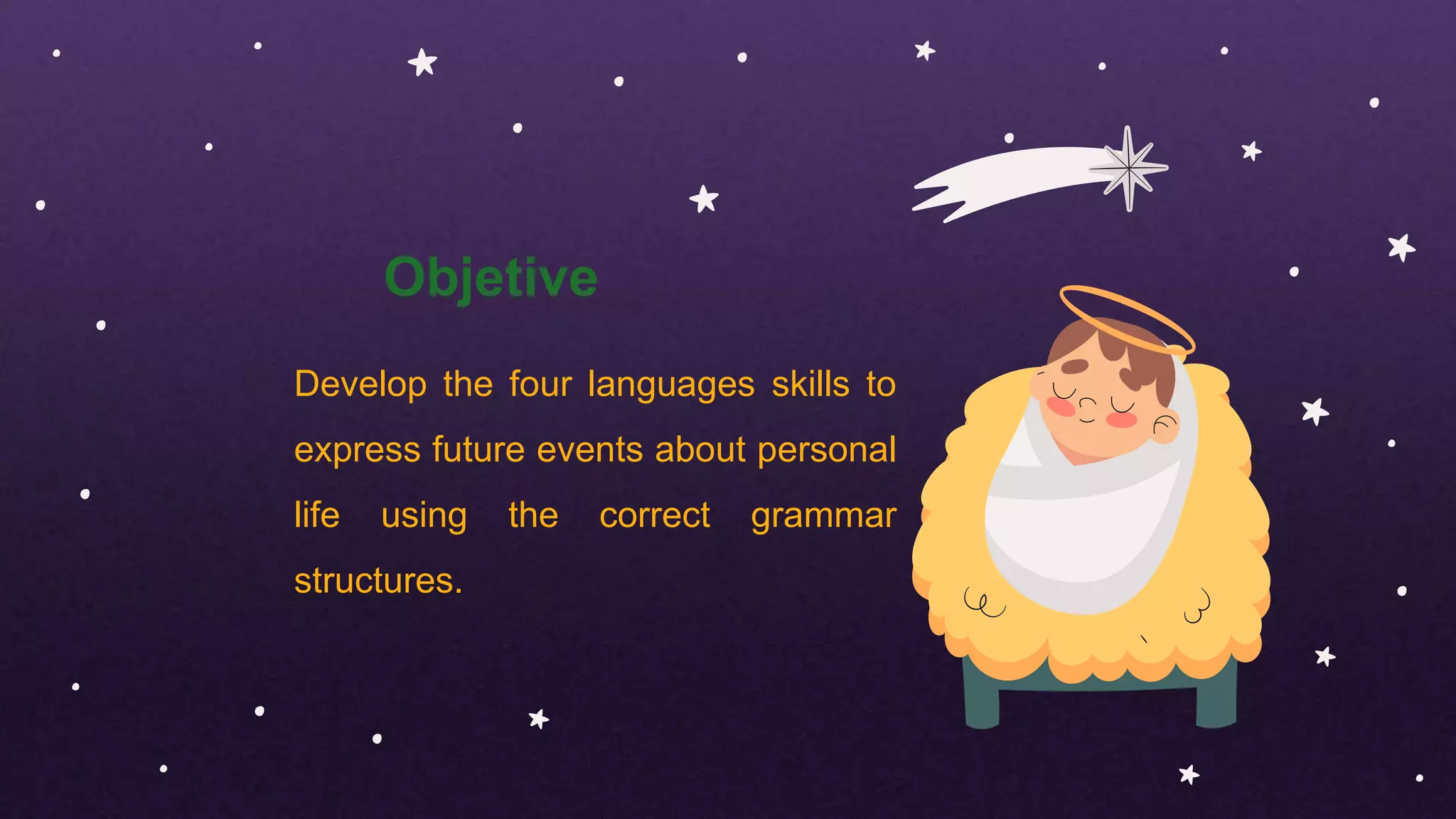 Objetive

Develop the four languages skills to express future events about personal life using the correct grammar structures.